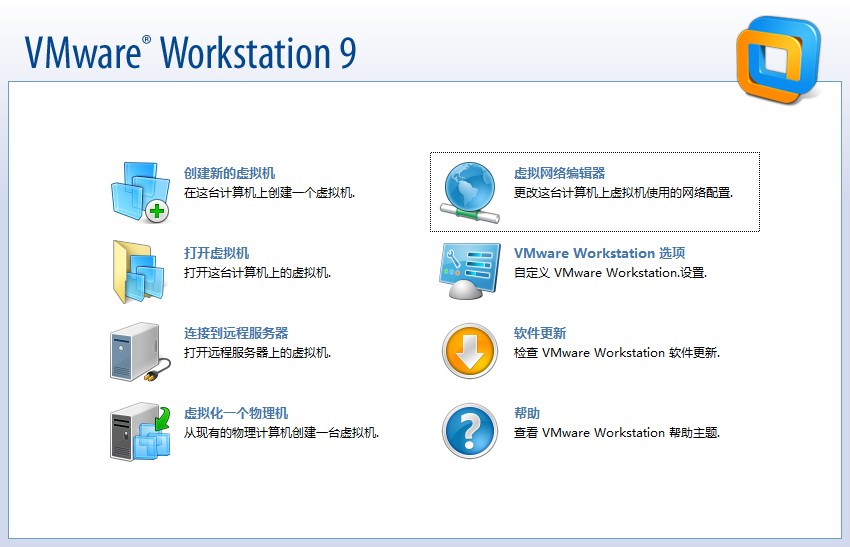 VMware® Workstation 9

创建新的虚拟机
在这台计算机上创建一个虚拟机.

打开虚拟机
打开这台计算机上的虚拟机.

连接到远程服务器
打开远程服务器上的虚拟机.

虚拟化一个物理机
从现有的物理计算机创建一台虚拟机.

虚拟网络编辑器
更改这台计算机上虚拟机使用的网络配置.

VMware Workstation 选项
自定义 VMware Workstation.设置.

软件更新
检查 VMware Workstation 软件更新.

帮助
查看 VMware Workstation 帮助主题.